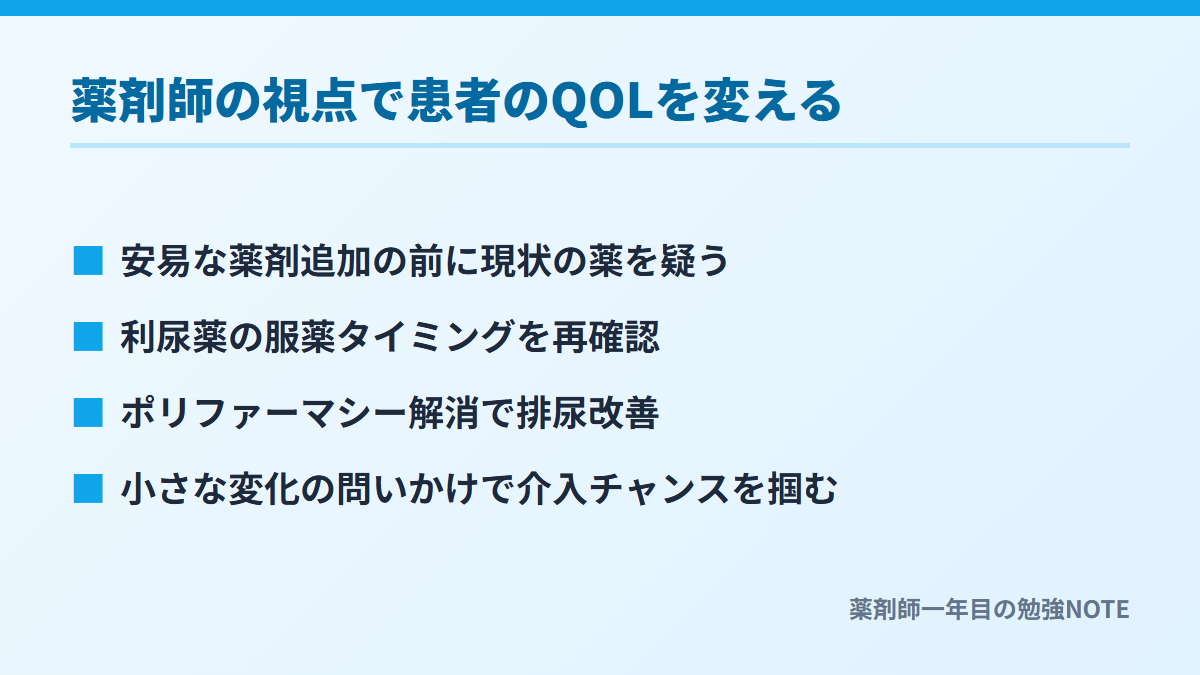 薬剤師の視点で患者のQOLを変える

■ 安易な薬剤追加の前に現状の薬を疑う

■ 利尿薬の服薬タイミングを再確認

■ ポリファーマシー解消で排尿改善

■ 小さな変化の問いかけで介入チャンスを掴む

薬剤師一年目の勉強NOTE